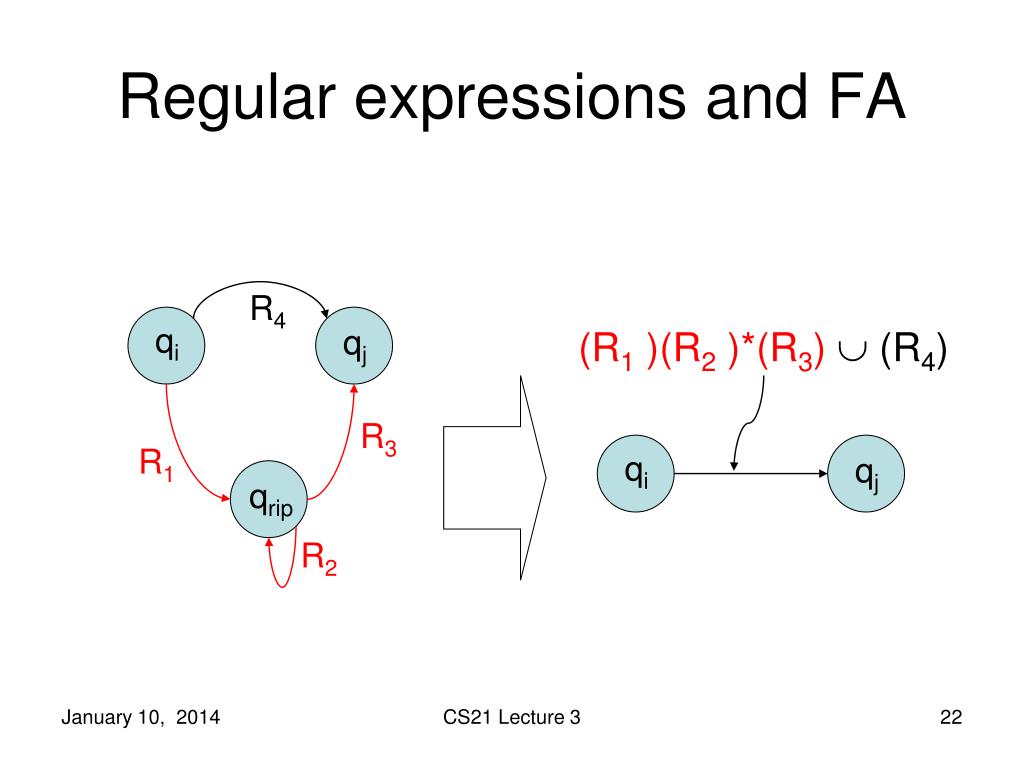 Regular expressions and FA

$R_4$

$q_i$

$q_j$

$R_1$

$R_3$

$q_{rip}$

$R_2$

$(R_1)(R_2)^*(R_3) \cup (R_4)$

$q_i$

$q_j$

January 10, 2014

CS21 Lecture 3

22